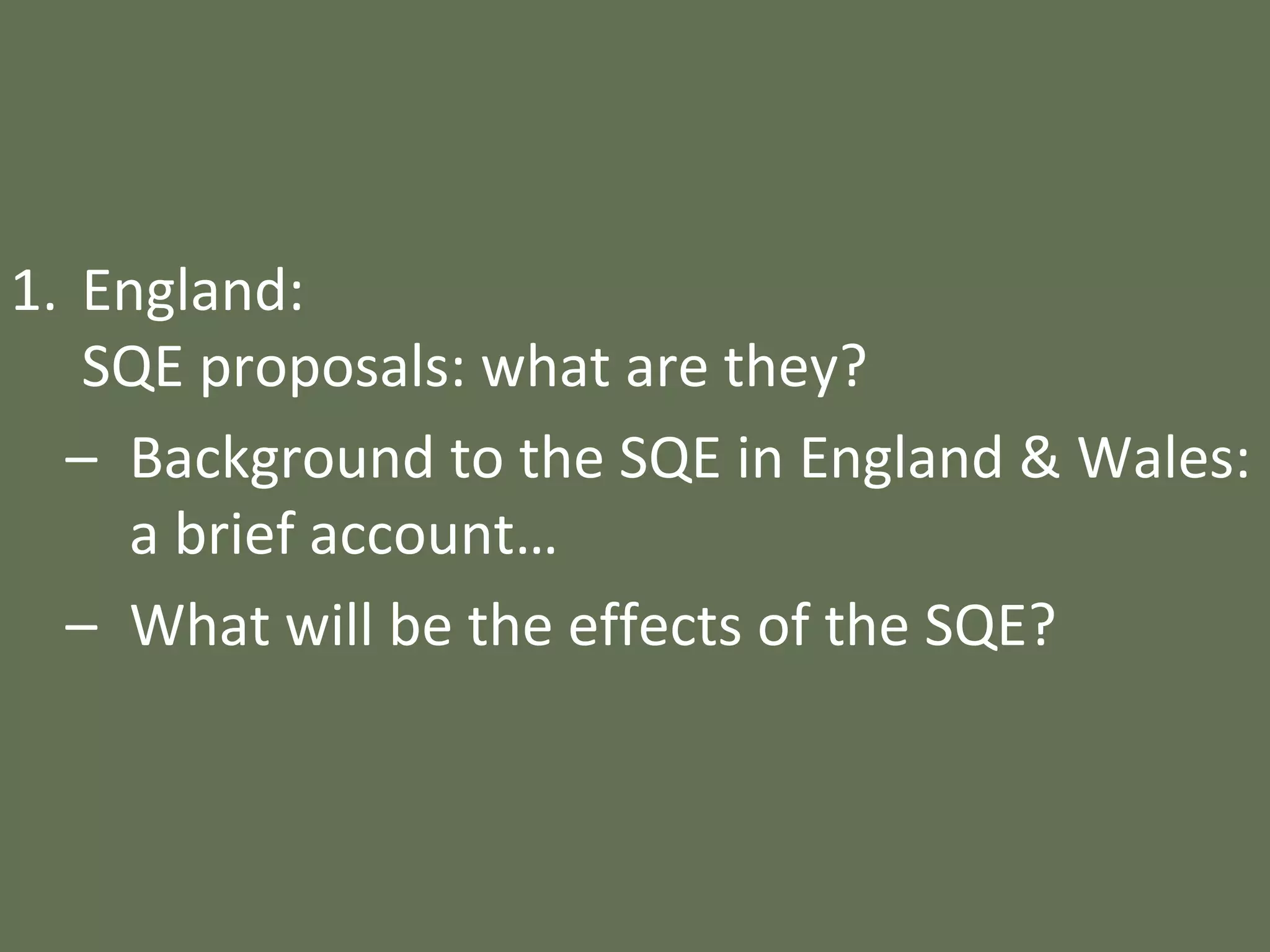 1. England:
SQE proposals: what are they?

– Background to the SQE in England & Wales: a brief account…

– What will be the effects of the SQE?